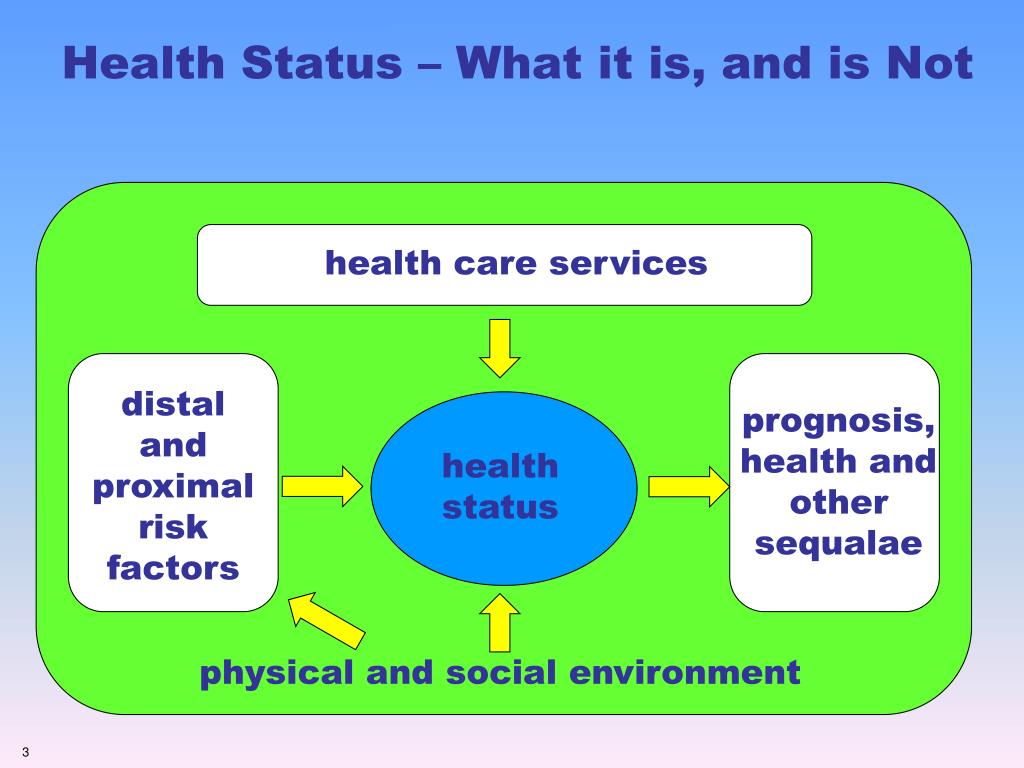 Health Status – What it is, and is Not

health care services

distal and proximal risk factors

health status

prognosis, health and other sequalae

physical and social environment

3